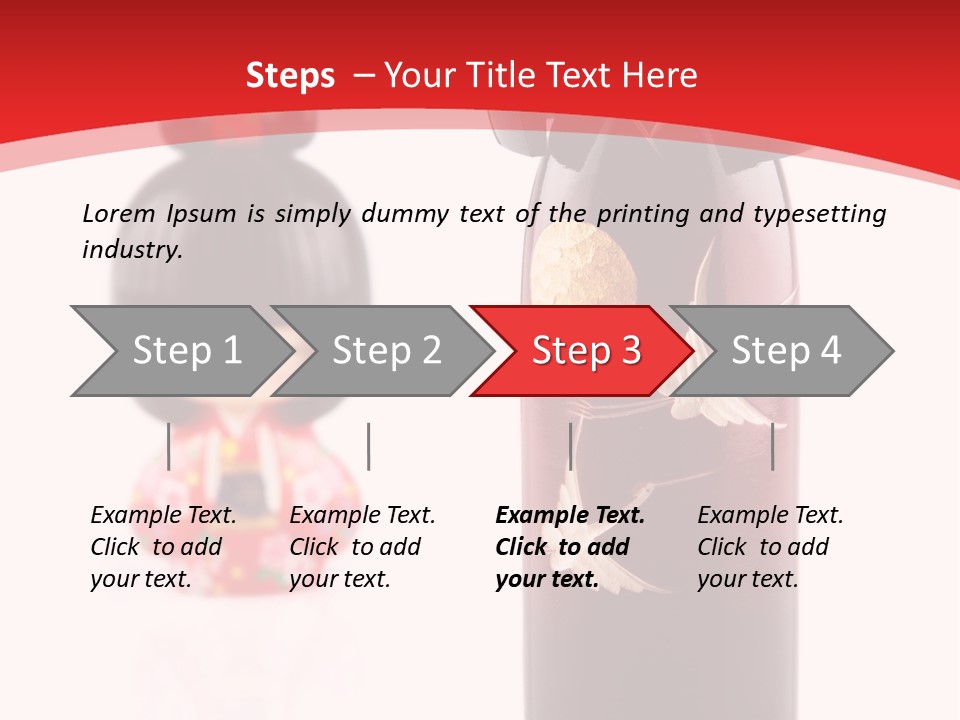 Steps – Your Title Text Here

Lorem Ipsum is simply dummy text of the printing and typesetting industry.

Step 1

Step 2

Step 3

Step 4

Example Text. Click to add your text.

Example Text. Click to add your text.

Example Text. Click to add your text.

Example Text. Click to add your text.